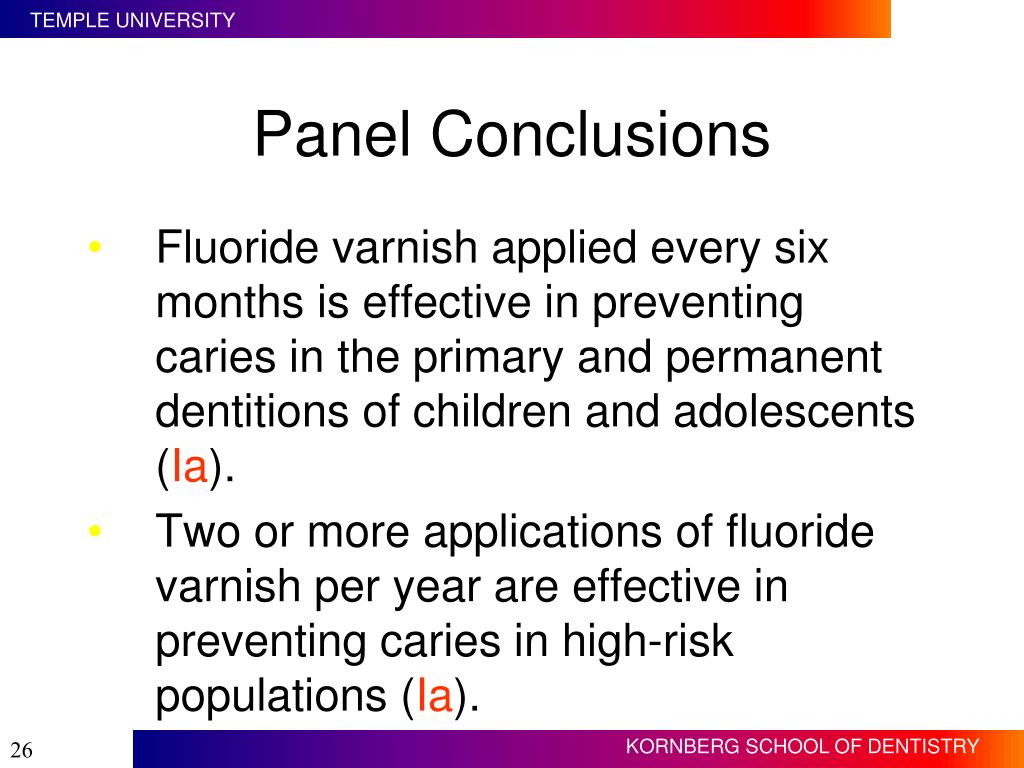 TEMPLE UNIVERSITY

Panel Conclusions

• Fluoride varnish applied every six months is effective in preventing caries in the primary and permanent dentitions of children and adolescents (Ia).

• Two or more applications of fluoride varnish per year are effective in preventing caries in high-risk populations (Ia).

26

KORNBERG SCHOOL OF DENTISTRY